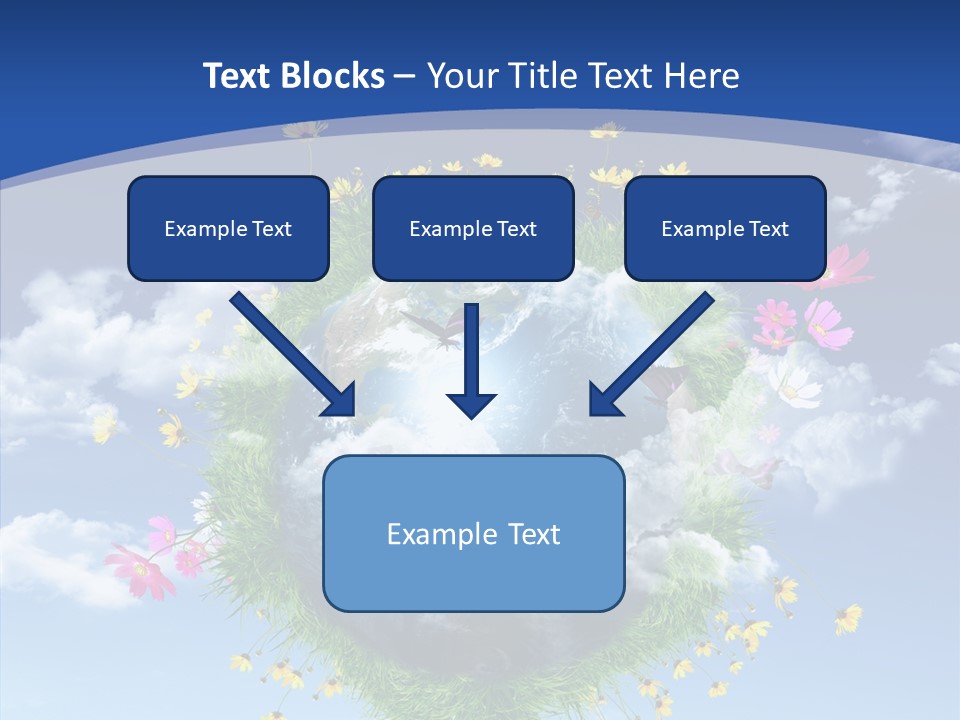 Text Blocks – Your Title Text Here

Example Text

Example Text

Example Text

Example Text